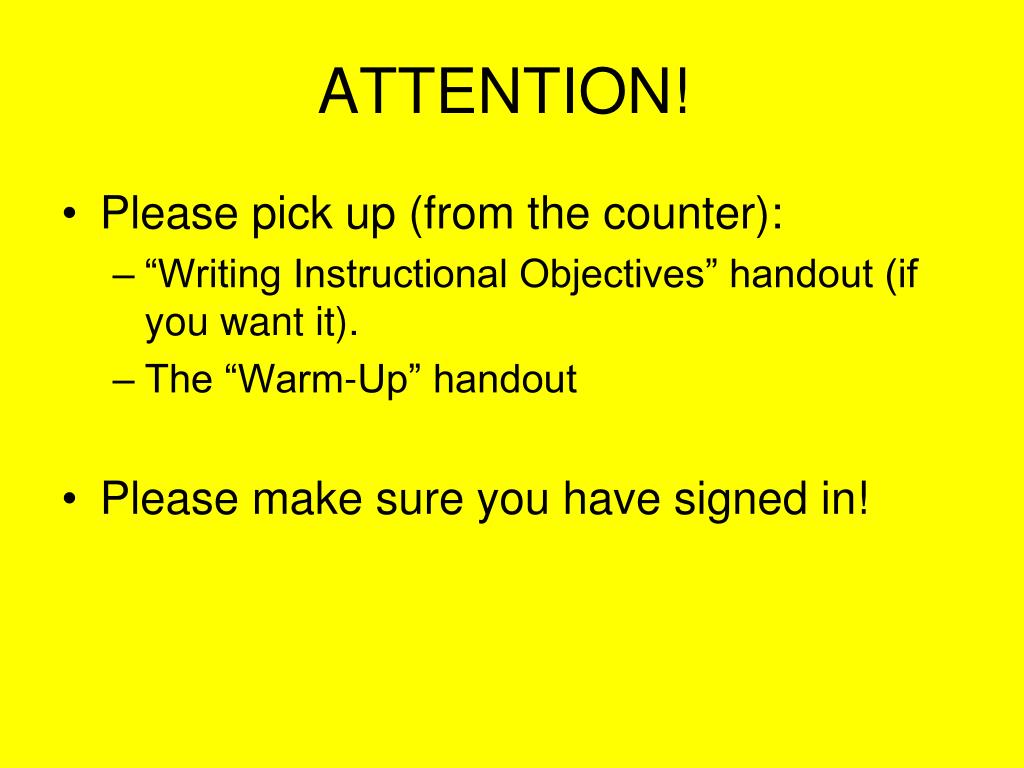 ATTENTION!

• Please pick up (from the counter):
– “Writing Instructional Objectives” handout (if you want it).
– The “Warm-Up” handout

• Please make sure you have signed in!